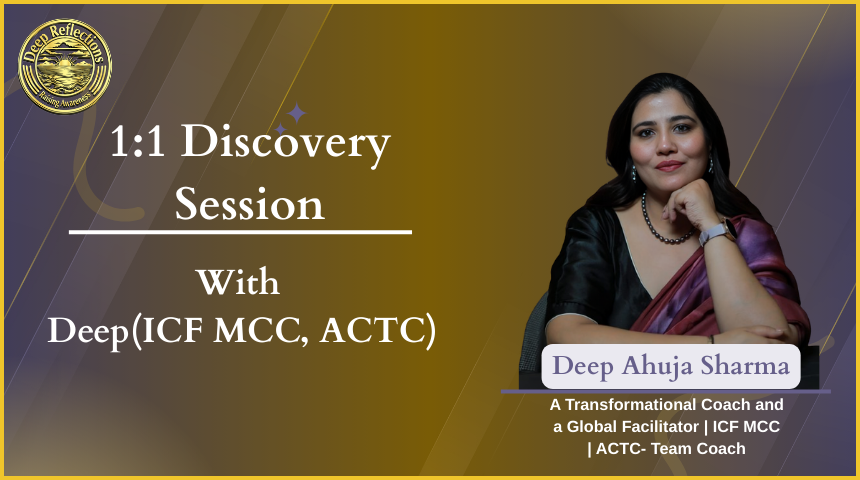 Deep Reflections
Raising Awareness

1:1 Discovery Session

With
Deep(ICF MCC, ACTC)

Deep Ahuja Sharma

A Transformational Coach and a Global Facilitator | ICF MCC | ACTC- Team Coach